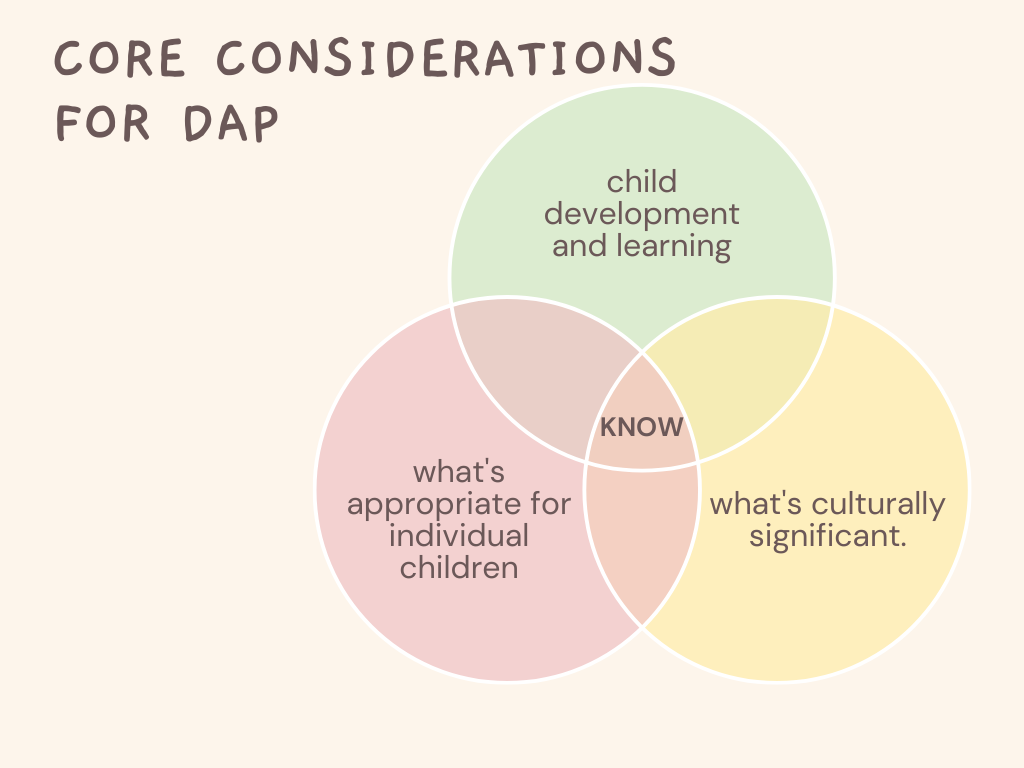 CORE CONSIDERATIONS FOR DAP

child development and learning

KNOW

what's appropriate for individual children

what's culturally significant.